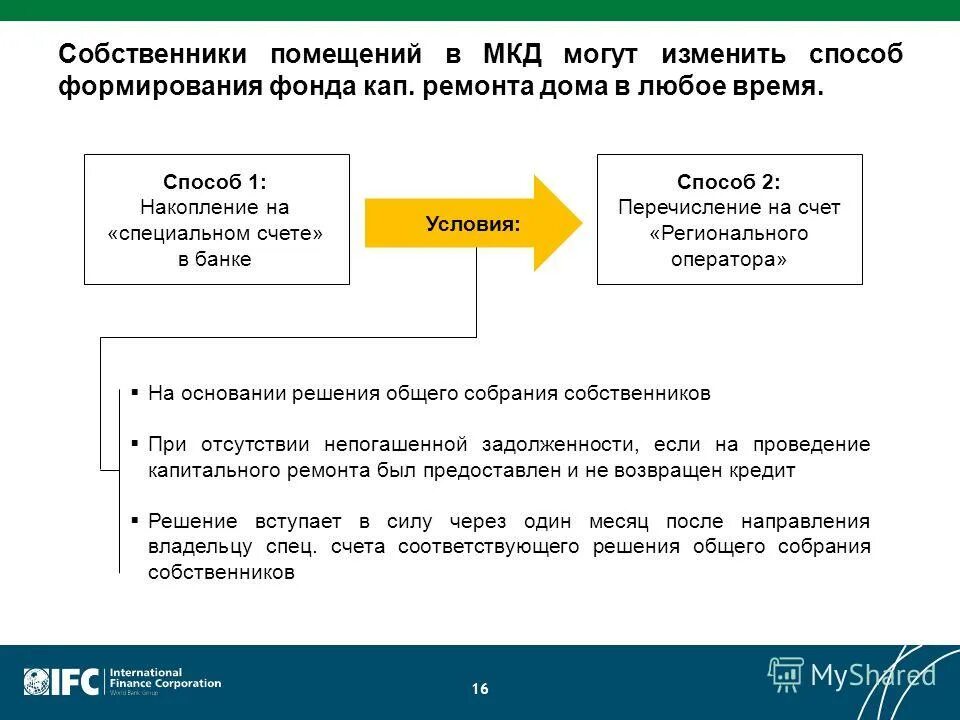 Собственники помещений в МКД могут изменить способ формирования фонда кап. ремонта дома в любое время.

Способ 1:
Накопление на «специальном счете» в банке

Условия:

Способ 2:
Перечисление на счет «Регионального оператора»

▪ На основании решения общего собрания собственников

▪ При отсутствии непогашенной задолженности, если на проведение капитального ремонта был предоставлен и не возвращен кредит

▪ Решение вступает в силу через один месяц после направления владельцу спец. счета соответствующего решения общего собрания собственников

IFC International Finance Corporation World Bank Group

16

MyShared